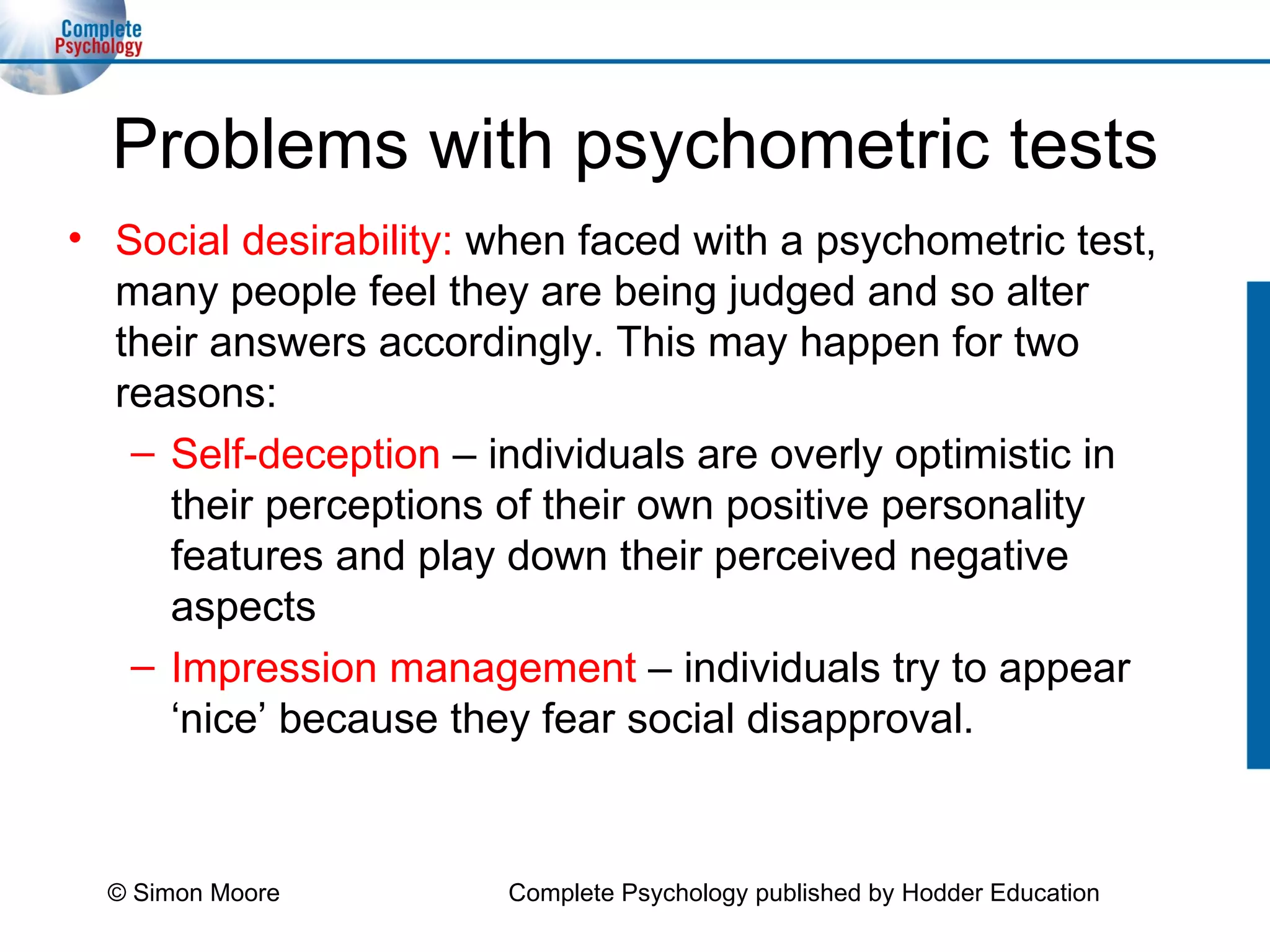 Complete Psychology

Problems with psychometric tests

• Social desirability: when faced with a psychometric test, many people feel they are being judged and so alter their answers accordingly. This may happen for two reasons:

– Self-deception – individuals are overly optimistic in their perceptions of their own positive personality features and play down their perceived negative aspects

– Impression management – individuals try to appear ‘nice’ because they fear social disapproval.

© Simon Moore

Complete Psychology published by Hodder Education